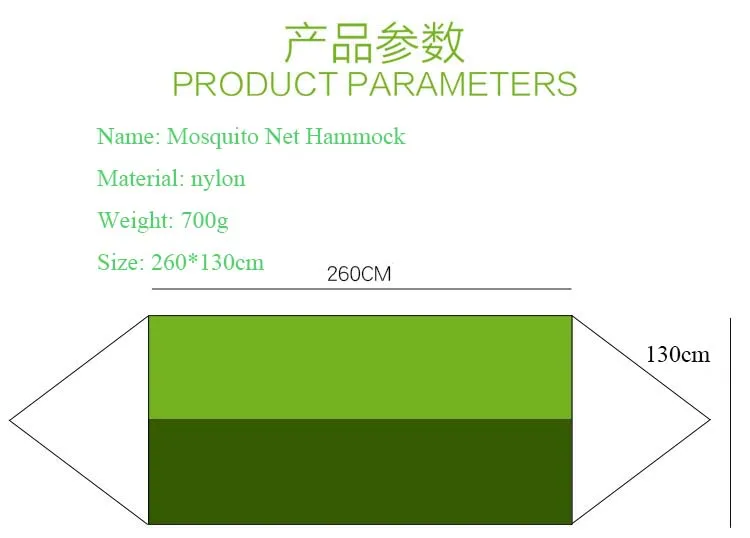 产品参数
PRODUCT PARAMETERS

Name: Mosquito Net Hammock

Material: nylon

Weight: 700g

Size: 260*130cm

260CM

130cm